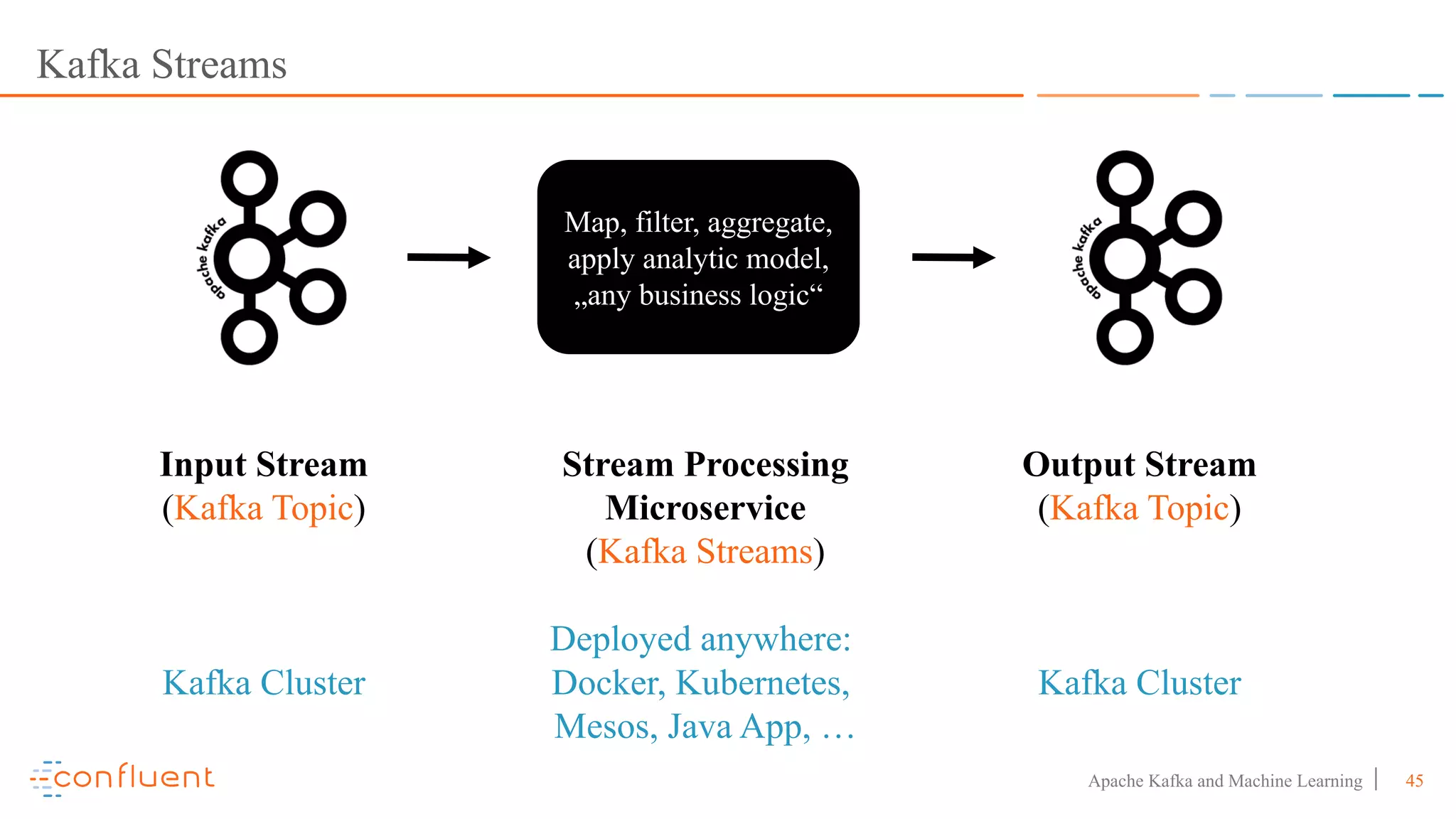 Kafka Streams

apache kafka

Map, filter, aggregate, apply analytic model, „any business logic“

apache kafka

Input Stream
(Kafka Topic)

Stream Processing Microservice
(Kafka Streams)

Output Stream
(Kafka Topic)

Kafka Cluster

Deployed anywhere: Docker, Kubernetes, Mesos, Java App, …

Kafka Cluster

confluent

Apache Kafka and Machine Learning | 45